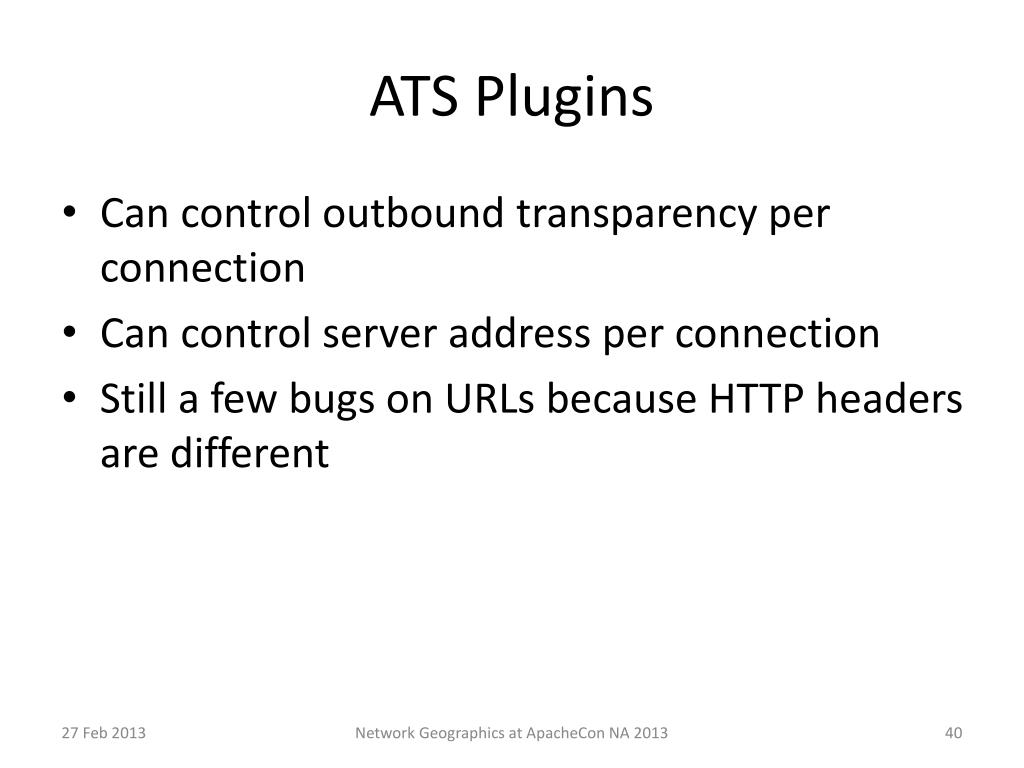 ATS Plugins

• Can control outbound transparency per connection
• Can control server address per connection
• Still a few bugs on URLs because HTTP headers are different

27 Feb 2013

Network Geographics at ApacheCon NA 2013

40